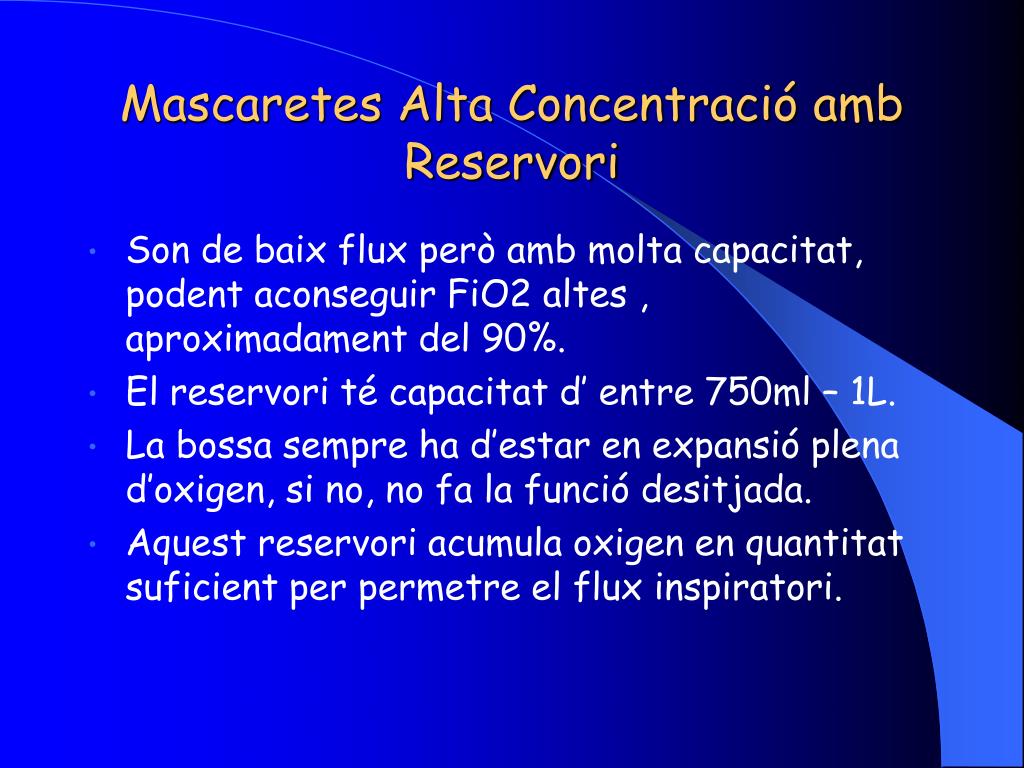 Mascaretes Alta Concentració amb Reservori

• Son de baix flux però amb molta capacitat, podent aconseguir FiO2 altes , aproximadament del 90%.
• El reservori té capacitat d’ entre 750ml – 1L.
• La bossa sempre ha d’estar en expansió plena d’oxigen, si no, no fa la funció desitjada.
• Aquest reservori acumula oxigen en quantitat suficient per permetre el flux inspiratori.